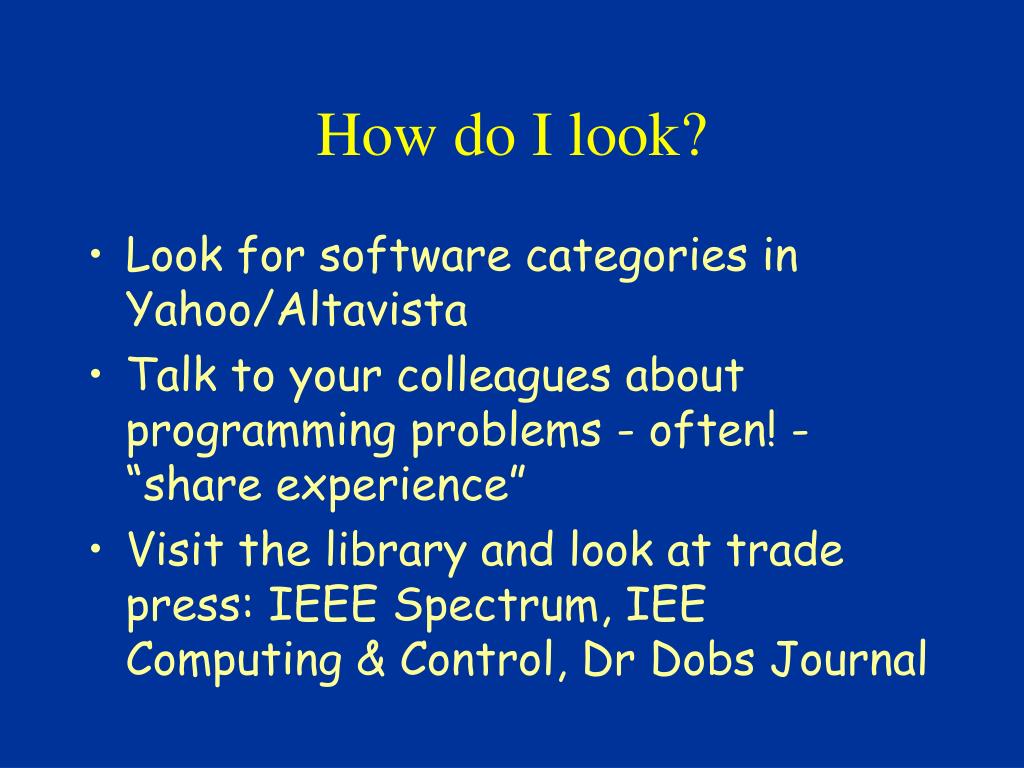 How do I look?

• Look for software categories in Yahoo/Altavista
• Talk to your colleagues about programming problems - often! - “share experience”
• Visit the library and look at trade press: IEEE Spectrum, IEE Computing & Control, Dr Dobs Journal